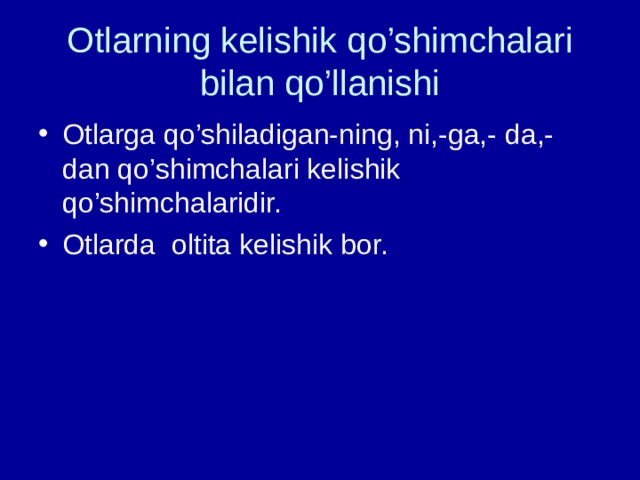 Otlarning kelishik qo’shimchalari bilan qo’llanishi

• Otlarga qo’shiladigan-ning, ni,-ga,- da,-dan qo’shimchalari kelishik qo’shimchalaridir.

• Otlarda  oltita kelishik bor.